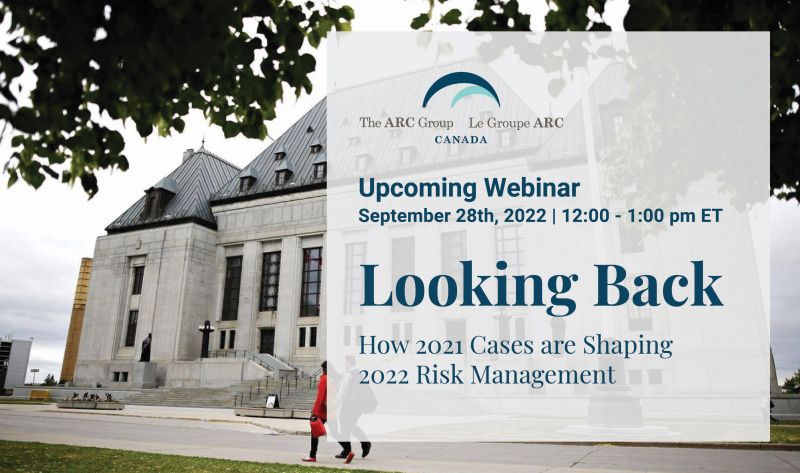 The ARC Group Le Groupe ARC
CANADA

Upcoming Webinar
September 28th, 2022 | 12:00 - 1:00 pm ET

Looking Back

How 2021 Cases are Shaping 2022 Risk Management